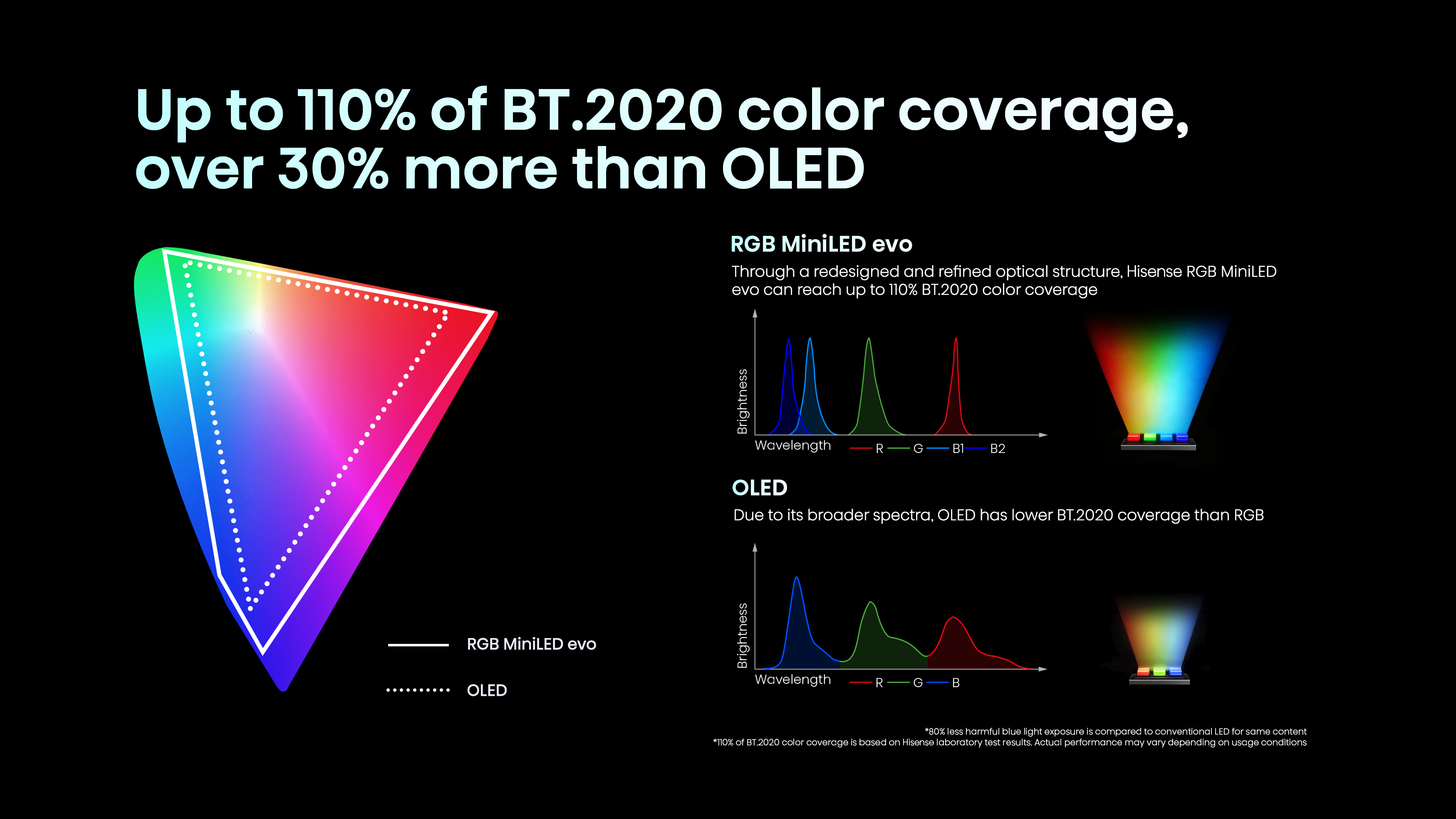 Up to 110% of BT.2020 color coverage, over 30% more than OLED

RGB MiniLED evo

OLED

RGB MiniLED evo

Through a redesigned and refined optical structure, Hisense RGB MiniLED evo can reach up to 110% BT.2020 color coverage

Brightness

Wavelength

R G B1 B2

OLED

Due to its broader spectra, OLED has lower BT.2020 coverage than RGB

Brightness

Wavelength

R G B

*80% less harmful blue light exposure is compared to conventional LED for same content
*110% of BT.2020 color coverage is based on Hisense laboratory test results. Actual performance may vary depending on usage conditions